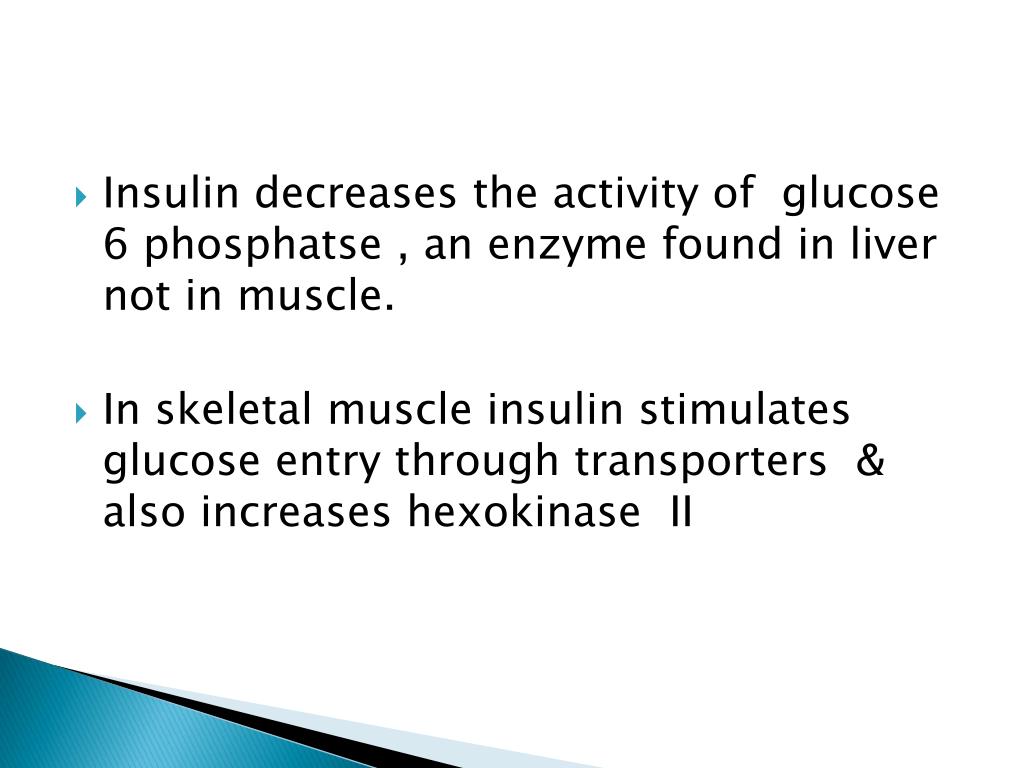 Insulin decreases the activity of glucose 6 phosphatse , an enzyme found in liver not in muscle.

In skeletal muscle insulin stimulates glucose entry through transporters & also increases hexokinase II